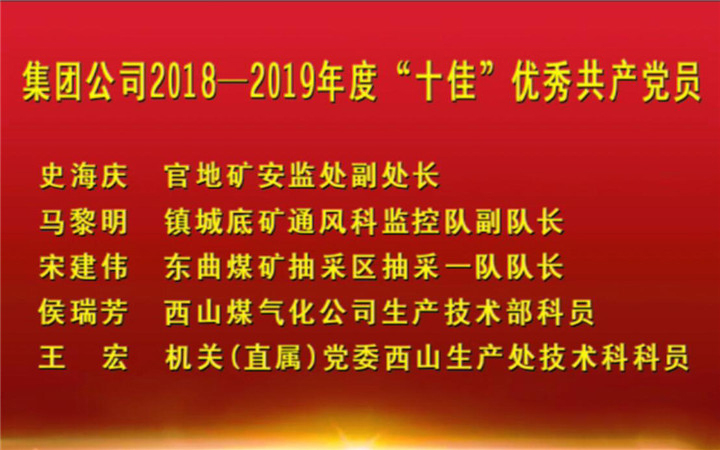 集团公司2018—2019年度“十佳”优秀共产党员

史海庆　官地矿安监处副处长
马黎明　镇城底矿通风科监控队副队长
宋建伟　东曲煤矿抽采区抽采一队队长
侯瑞芳　西山煤气化公司生产技术部科员
王　宏　机关(直属)党委西山生产处技术科科员